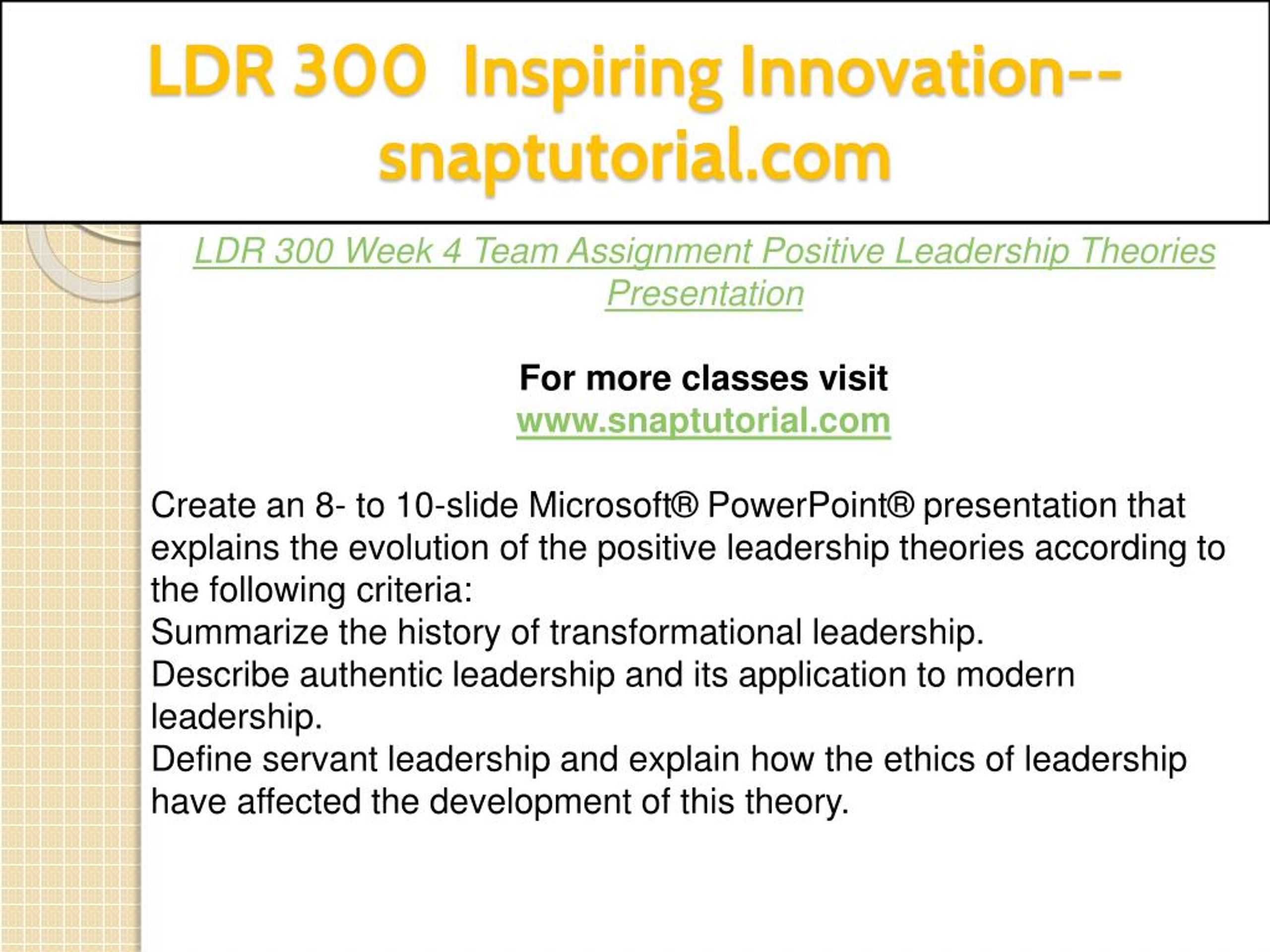 LDR 300 Inspiring Innovation--snaptutorial.com

LDR 300 Week 4 Team Assignment Positive Leadership Theories Presentation

For more classes visit
www.snaptutorial.com

Create an 8- to 10-slide Microsoft® PowerPoint® presentation that explains the evolution of the positive leadership theories according to the following criteria:
Summarize the history of transformational leadership.
Describe authentic leadership and its application to modern leadership.
Define servant leadership and explain how the ethics of leadership have affected the development of this theory.